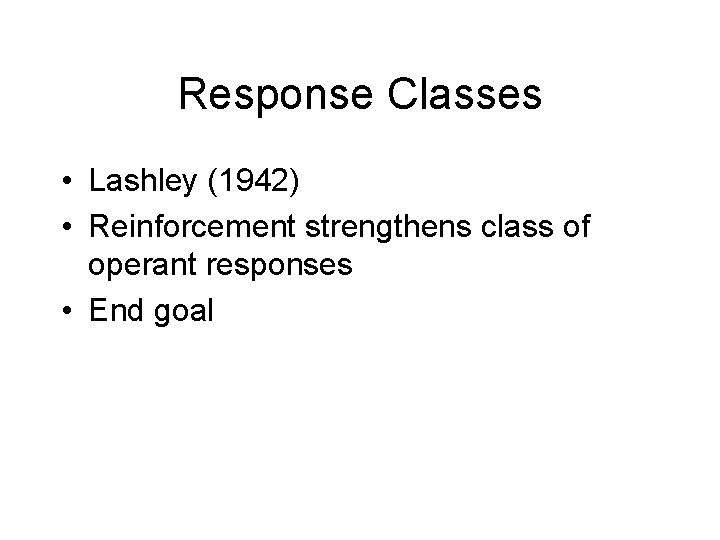 Response Classes

• Lashley (1942)
• Reinforcement strengthens class of operant responses
• End goal